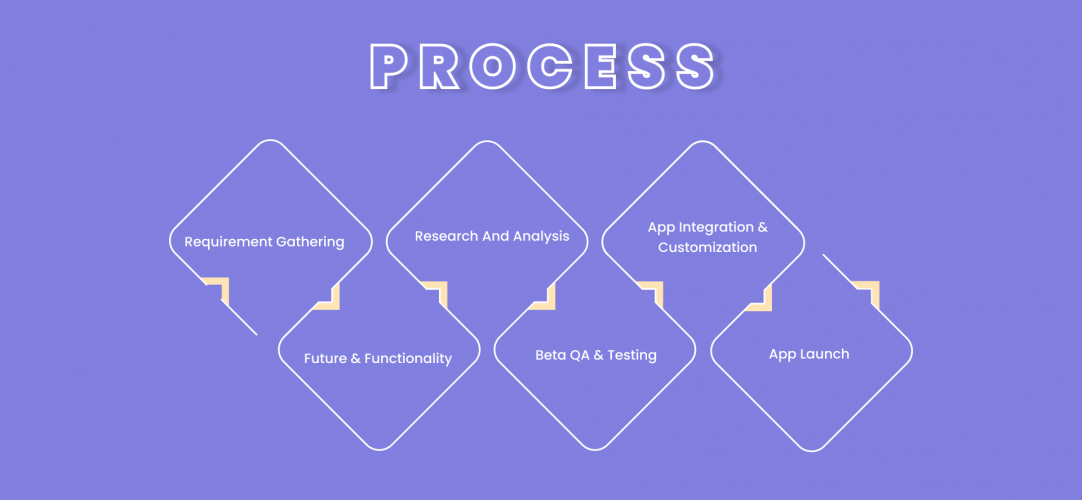 PROCESS

Requirement Gathering

Future & Functionality

Research And Analysis

Beta QA & Testing

App Integration & Customization

App Launch